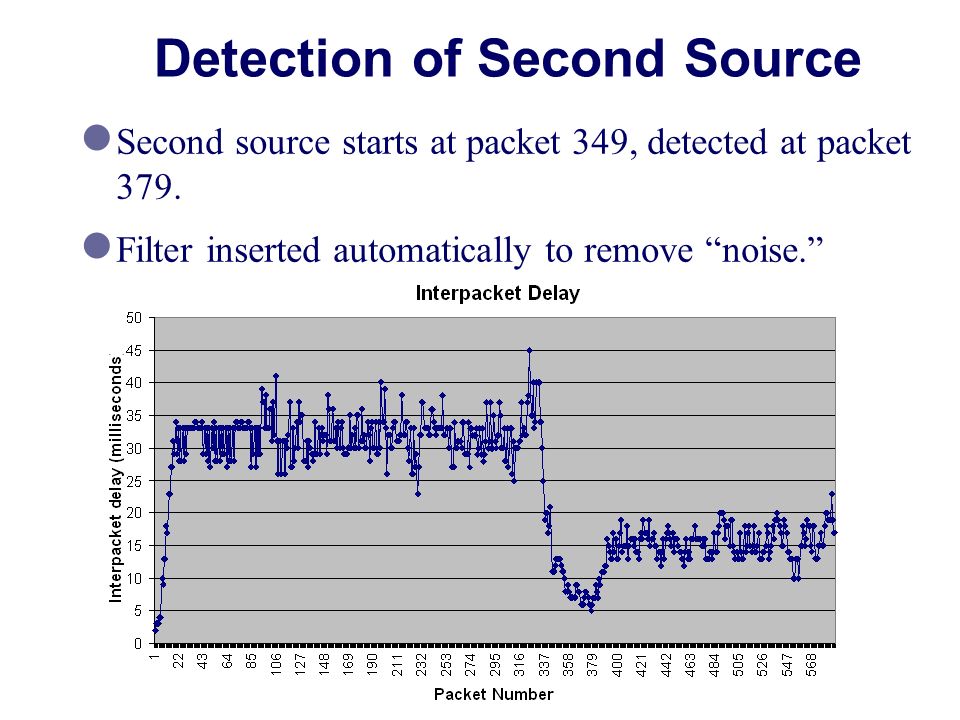 Detection of Second Source

Second source starts at packet 349, detected at packet 379.

Filter inserted automatically to remove “noise.”

Interpacket Delay

Interpacket delay (milliseconds)

50
45
40
35
30
25
20
15
10
5
0

1 22 43 64 85 106 127 148 169 190 211 232 253 274 295 316 337 358 379 400 421 442 463 484 505 526 547 568

Packet Number